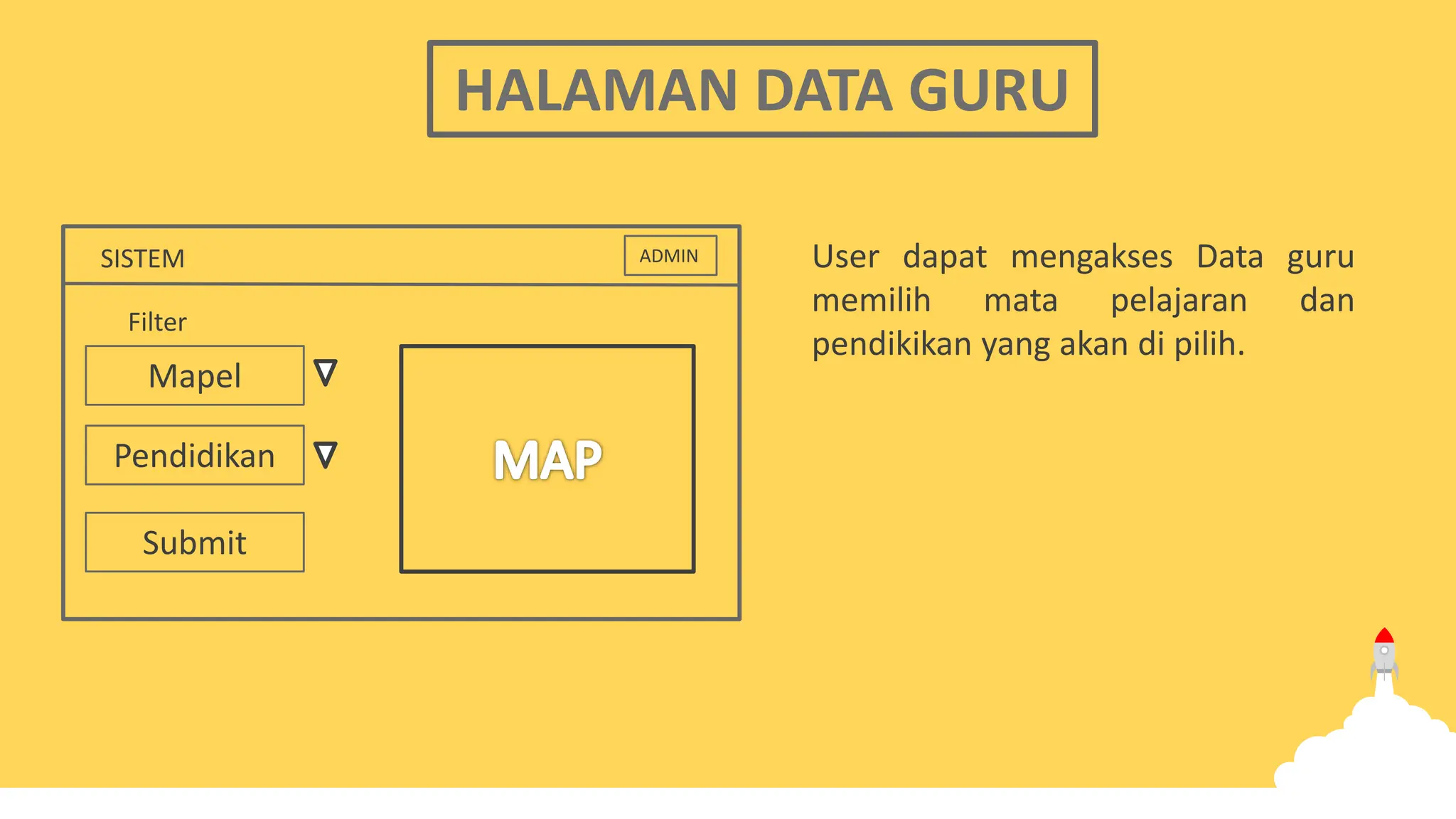 HALAMAN DATA GURU

SISTEM

ADMIN

Filter

Mapel

Pendidikan

Submit

MAP

User dapat mengakses Data guru memilih mata pelajaran dan pendikikan yang akan di pilih.